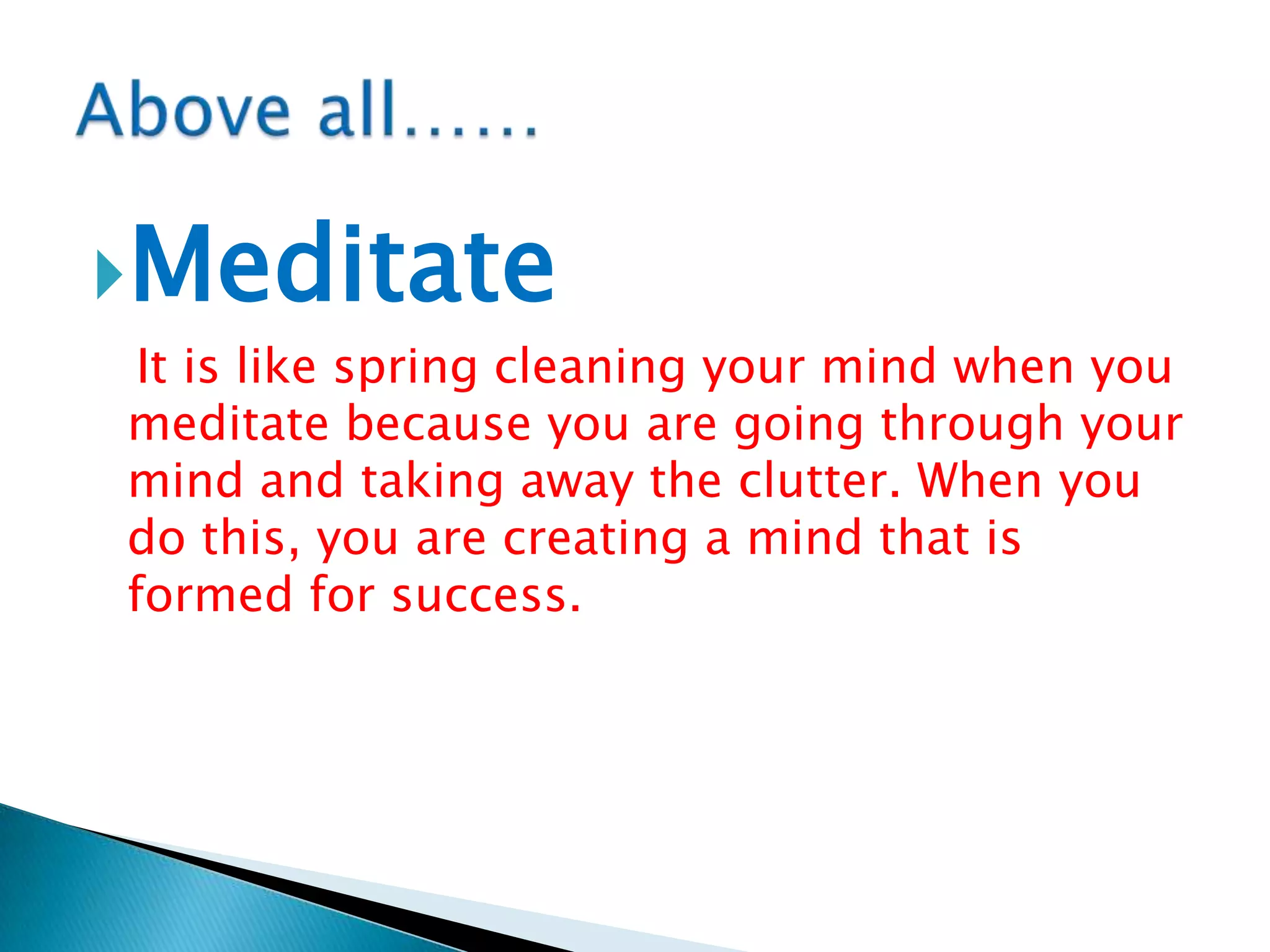 Above all……

Meditate

It is like spring cleaning your mind when you meditate because you are going through your mind and taking away the clutter. When you do this, you are creating a mind that is formed for success.